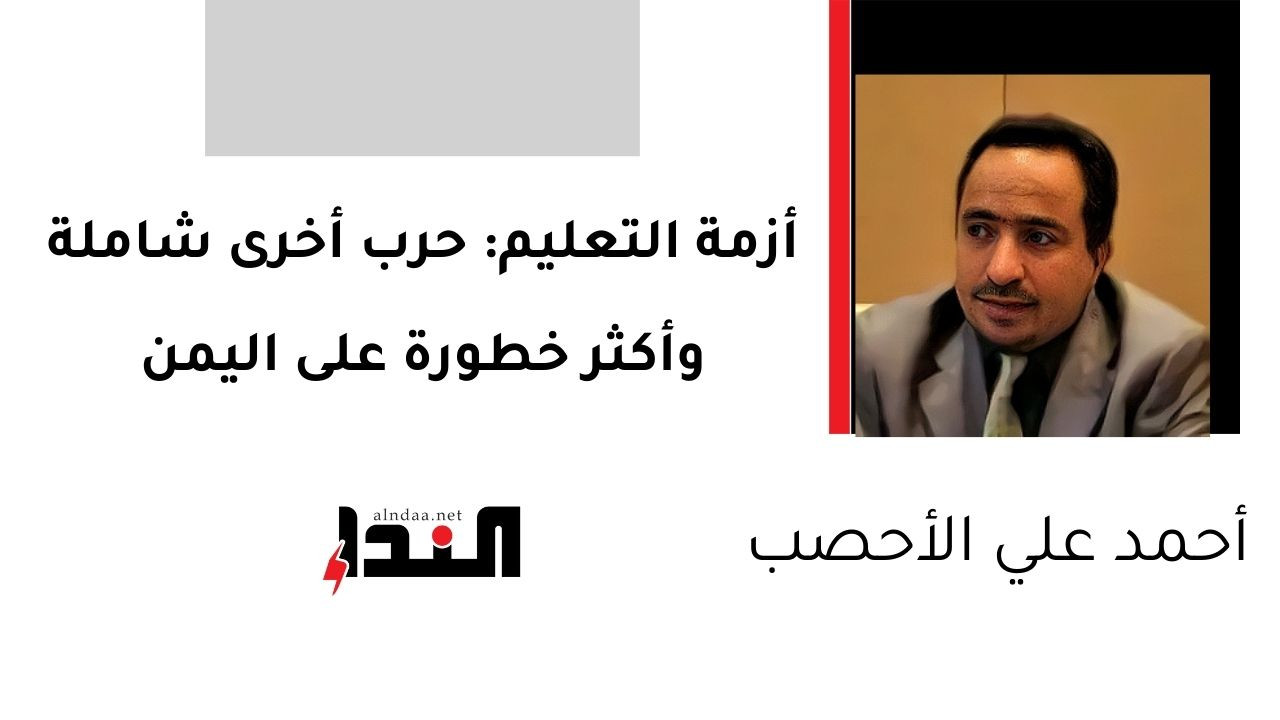 أزمة التعليم: حرب أخرى شاملة وأكثر خطورة على اليمن

أحمد علي الأحصب

alndaa.net
النداء